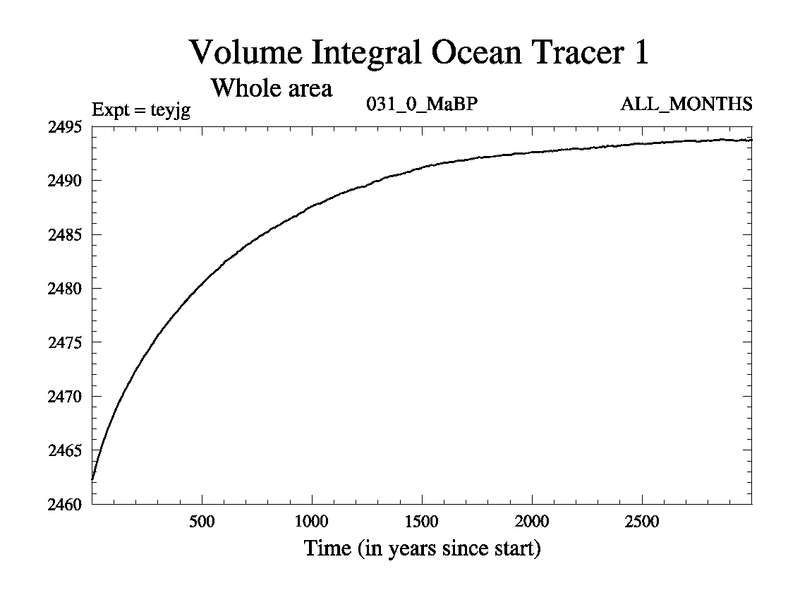 Volume Integral Ocean Tracer 1

Whole area

Expt = teyjg

031_0_MaBP

ALL_MONTHS

2495
2490
2485
2480
2475
2470
2465
2460

500
1000
1500
2000
2500

Time (in years since start)